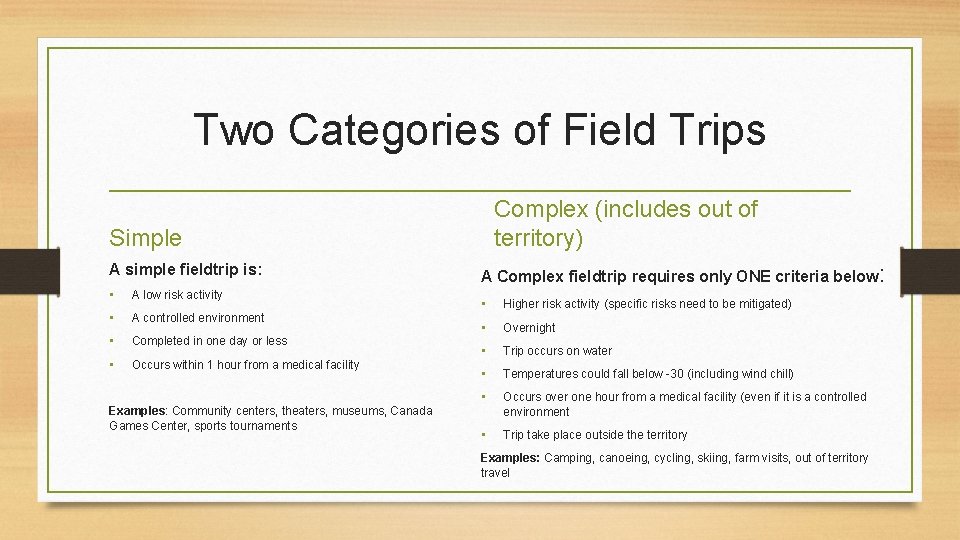 Two Categories of Field Trips

Simple

A simple fieldtrip is:

• A low risk activity
• A controlled environment
• Completed in one day or less
• Occurs within 1 hour from a medical facility

Examples: Community centers, theaters, museums, Canada Games Center, sports tournaments

Complex (includes out of territory)

A Complex fieldtrip requires only ONE criteria below:

• Higher risk activity (specific risks need to be mitigated)
• Overnight
• Trip occurs on water
• Temperatures could fall below -30 (including wind chill)
• Occurs over one hour from a medical facility (even if it is a controlled environment
• Trip take place outside the territory

Examples: Camping, canoeing, cycling, skiing, farm visits, out of territory travel